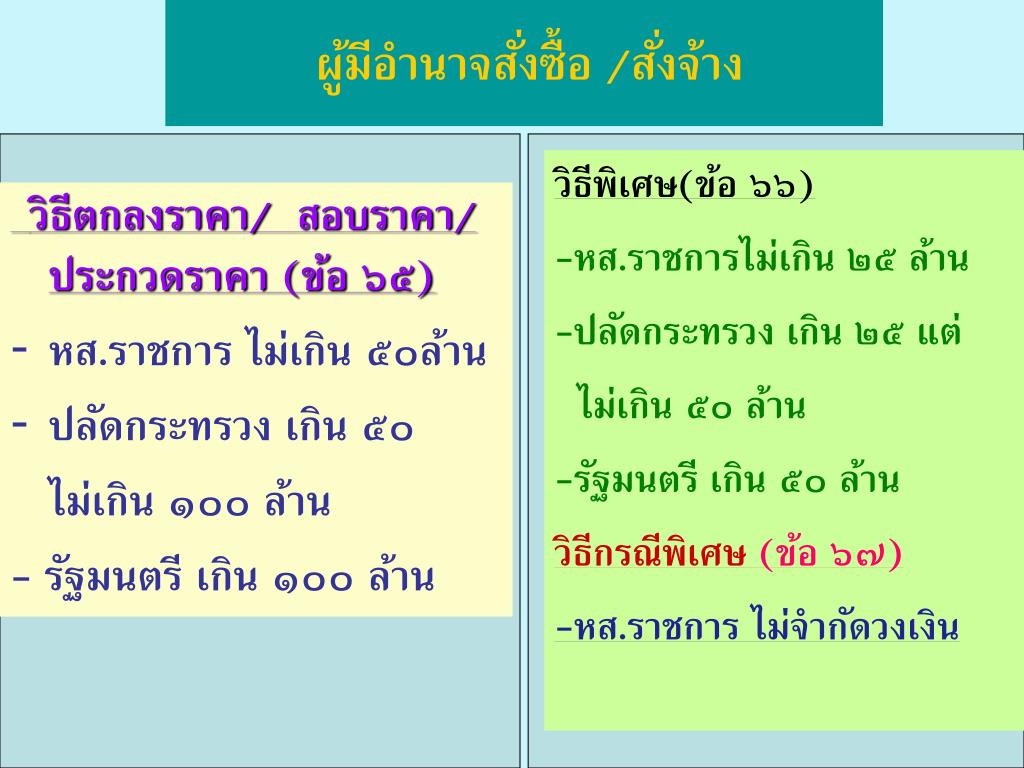 ผู้มีอำนาจสั่งซื้อ /สั่งจ้าง

วิธีตกลงราคา/ สอบราคา/ ประกวดราคา (ข้อ ๖๕)

- หส.ราชการ ไม่เกิน ๕๐ล้าน

- ปลัดกระทรวง เกิน ๕๐ ไม่เกิน ๑๐๐ ล้าน

- รัฐมนตรี เกิน ๑๐๐ ล้าน

วิธีพิเศษ(ข้อ ๖๖)

-หส.ราชการไม่เกิน ๒๕ ล้าน

-ปลัดกระทรวง เกิน ๒๕ แต่ ไม่เกิน ๕๐ ล้าน

-รัฐมนตรี เกิน ๕๐ ล้าน

วิธีกรณีพิเศษ (ข้อ ๖๗)

-หส.ราชการ ไม่จำกัดวงเงิน